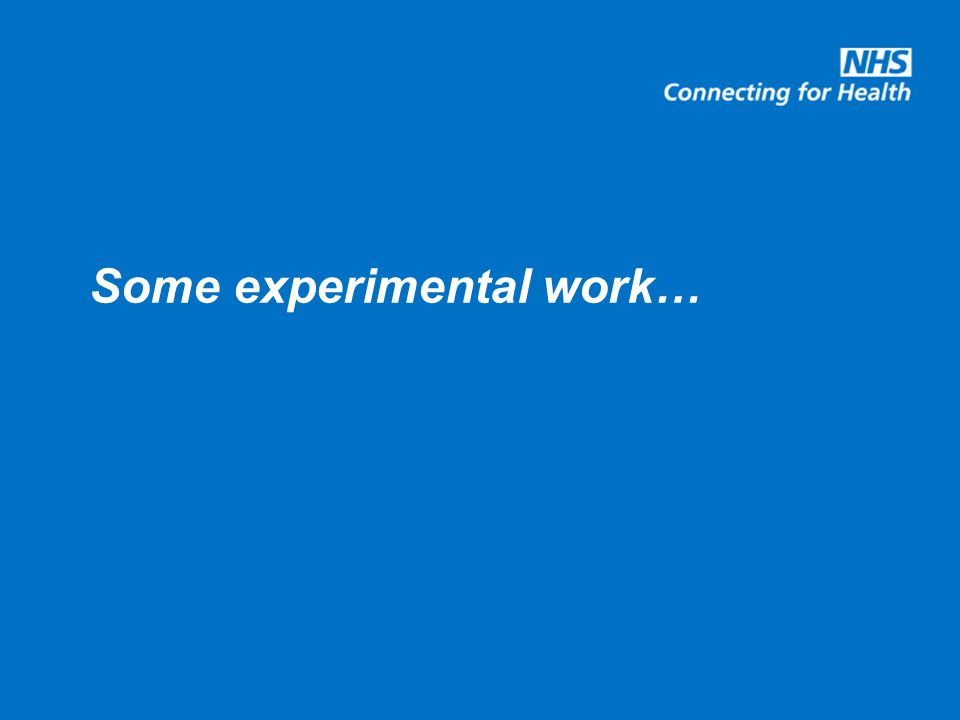 NHS
Connecting for Health

Some experimental work…